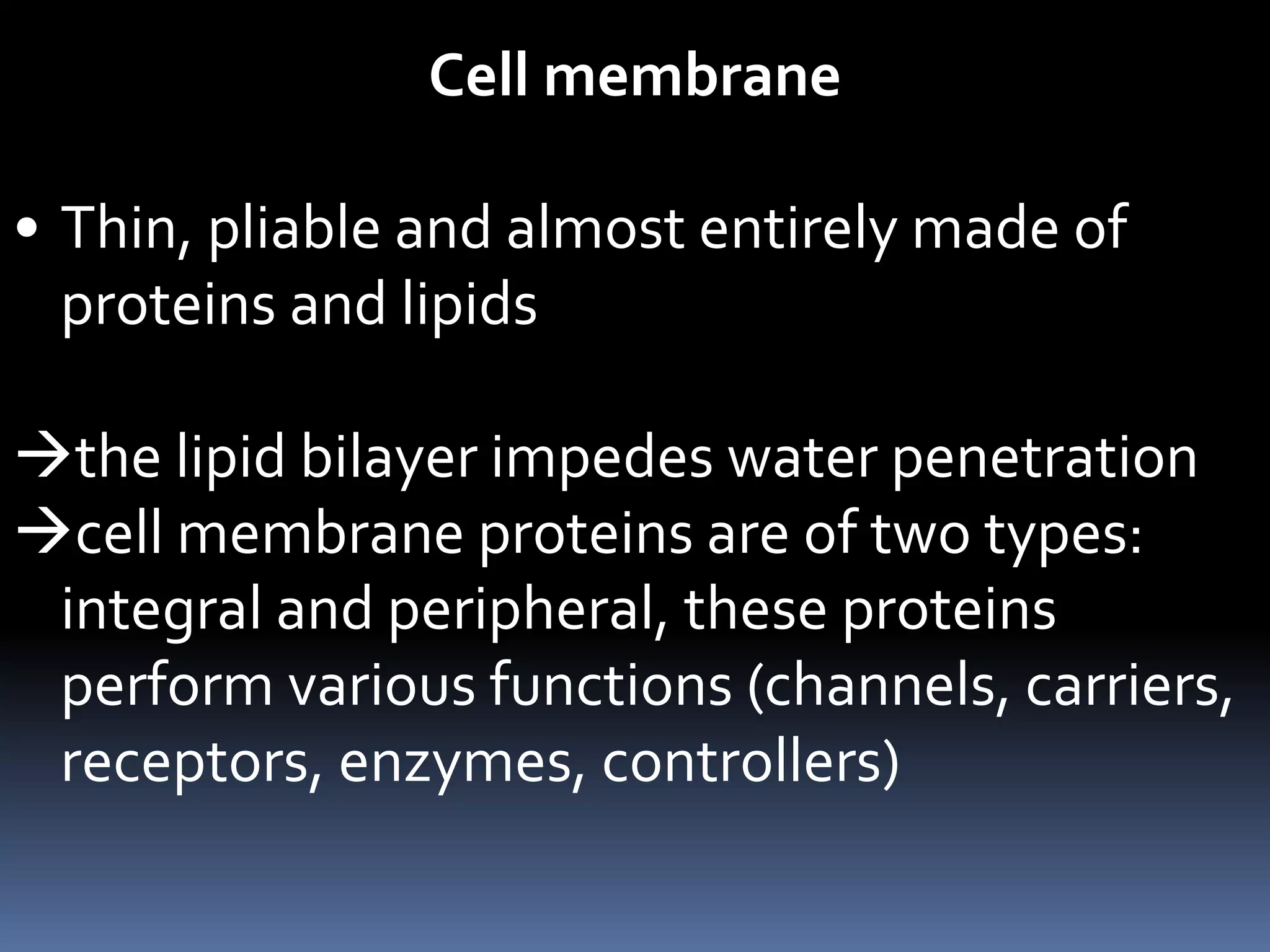 Cell membrane

• Thin, pliable and almost entirely made of proteins and lipids

→the lipid bilayer impedes water penetration
→cell membrane proteins are of two types: integral and peripheral, these proteins perform various functions (channels, carriers, receptors, enzymes, controllers)